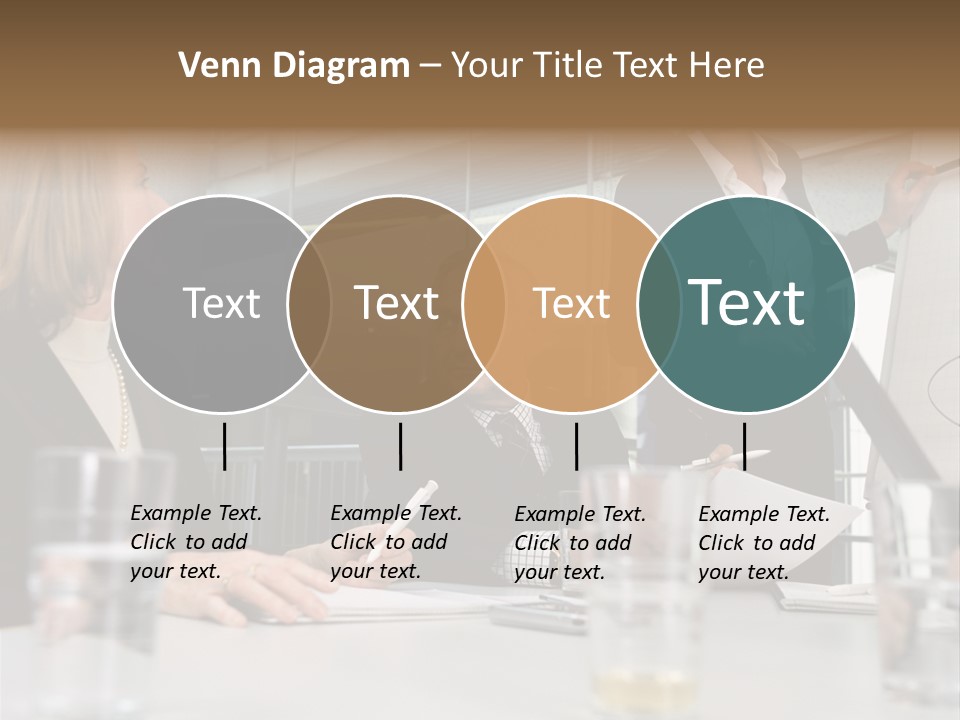 Venn Diagram – Your Title Text Here

Text

Text

Text

Text

Example Text. Click to add your text.

Example Text. Click to add your text.

Example Text. Click to add your text.

Example Text. Click to add your text.